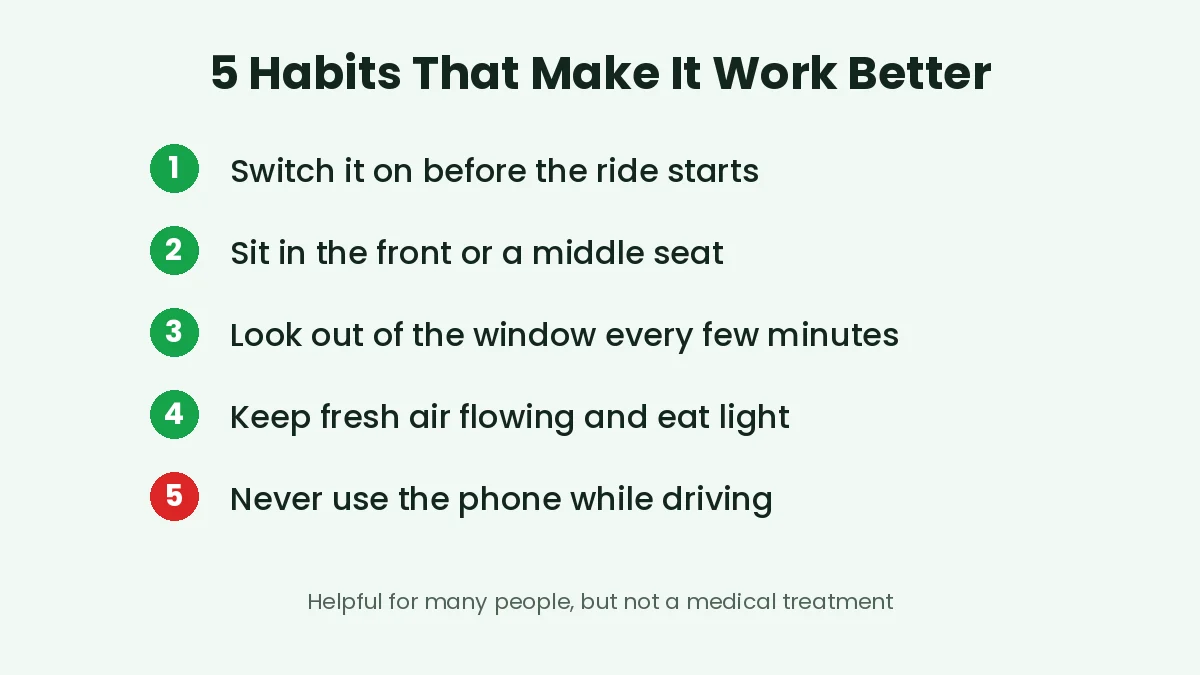 5 Habits That Make It Work Better

1 Switch it on before the ride starts

2 Sit in the front or a middle seat

3 Look out of the window every few minutes

4 Keep fresh air flowing and eat light

5 Never use the phone while driving

Helpful for many people, but not a medical treatment